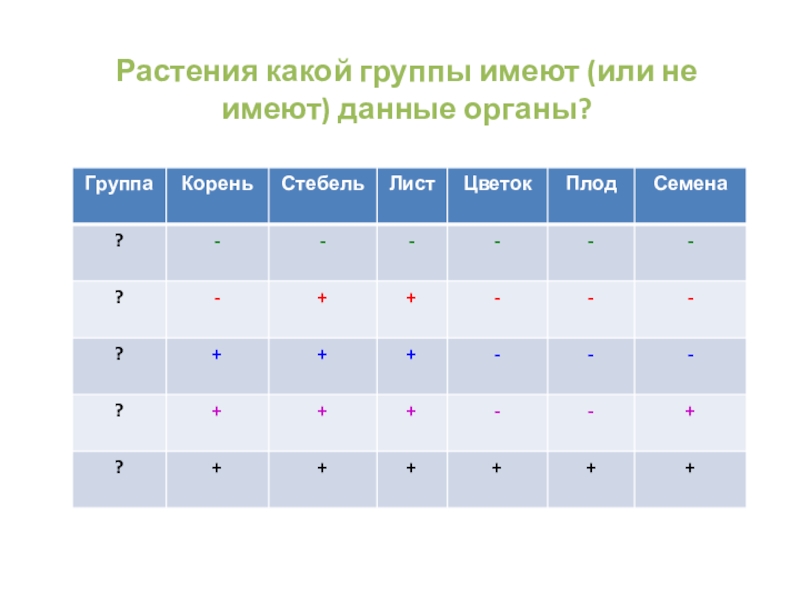 Растения какой группы имеют (или не имеют) данные органы?

| Группа | Корень | Стебель | Лист | Цветок | Плод | Семена |
|---|---|---|---|---|---|---|
| ? | - | - | - | - | - | - |
| ? | - | + | + | - | - | - |
| ? | + | + | + | - | - | - |
| ? | + | + | + | - | - | + |
| ? | + | + | + | + | + | + |